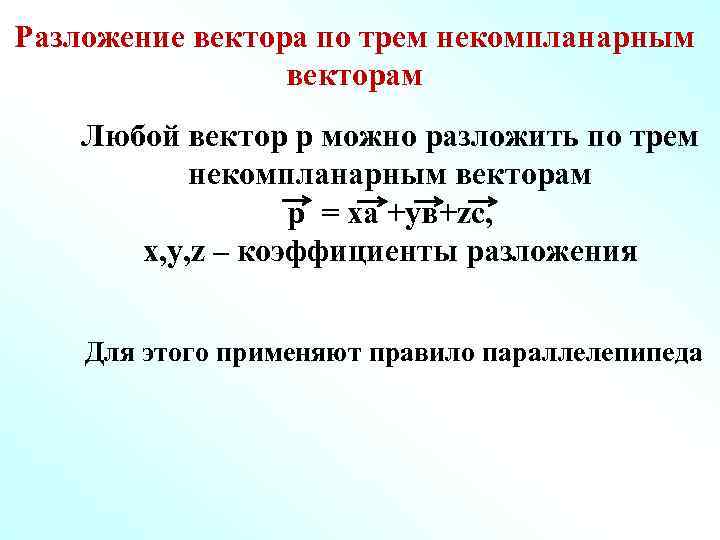 Разложение вектора по трем некомпланарным векторам

Любой вектор р можно разложить по трем некомпланарным векторам
$\vec{p} = x\vec{a} + y\vec{в} + z\vec{c}$,
x,y,z – коэффициенты разложения

Для этого применяют правило параллелепипеда